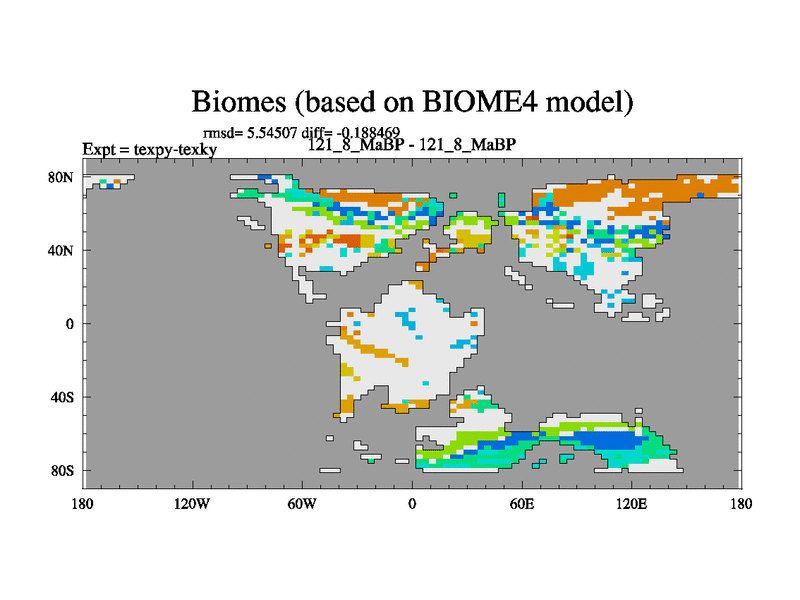 Biomes (based on BIOME4 model)

rmsd= 5.54507 diff= -0.188469

Expt = texpy-texky

121_8_MaBP - 121_8_MaBP

80N

40N

0

40S

80S

180

120W

60W

0

60E

120E

180